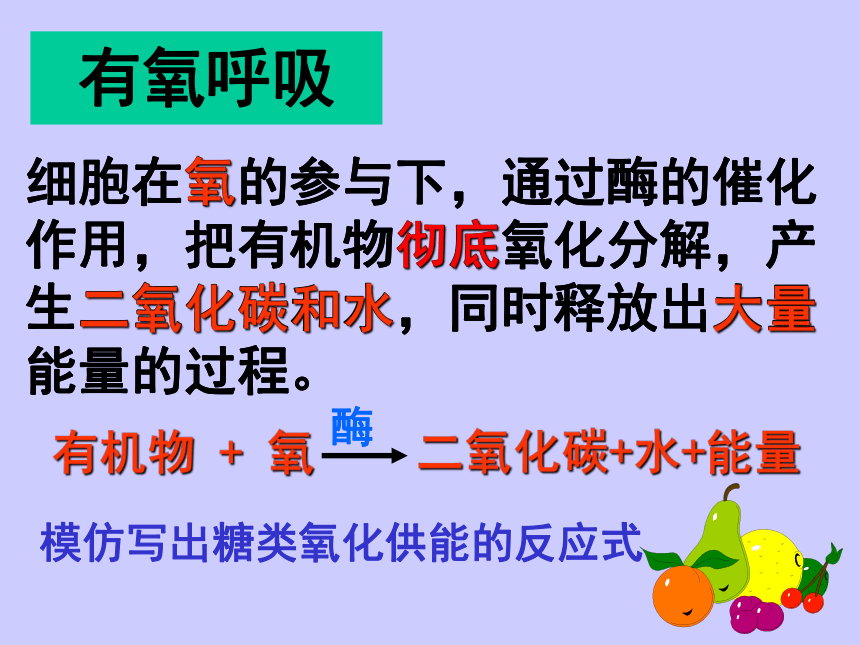 有氧呼吸

细胞在氧的参与下，通过酶的催化作用，把有机物彻底氧化分解，产生二氧化碳和水，同时释放出大量能量的过程。

有机物 + 氧 $\xrightarrow{酶}$ 二氧化碳+水+能量

模仿写出糖类氧化供能的反应式